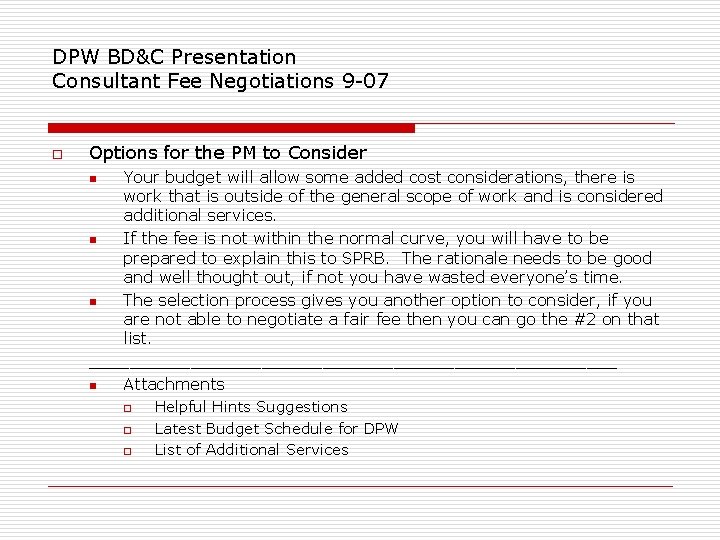 DPW BD&C Presentation
Consultant Fee Negotiations 9-07

Options for the PM to Consider

Your budget will allow some added cost considerations, there is work that is outside of the general scope of work and is considered additional services.

If the fee is not within the normal curve, you will have to be prepared to explain this to SPRB. The rationale needs to be good and well thought out, if not you have wasted everyone's time.

The selection process gives you another option to consider, if you are not able to negotiate a fair fee then you can go the #2 on that list.

Attachments

Helpful Hints Suggestions

Latest Budget Schedule for DPW

List of Additional Services